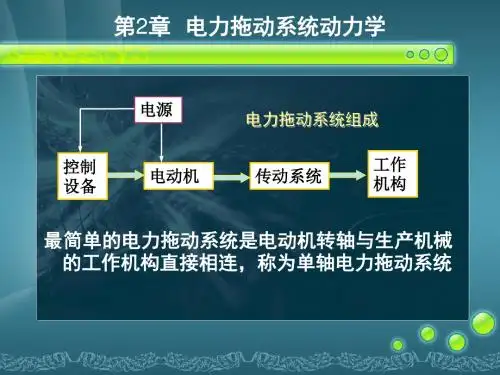 第2章 电力拖动系统动力学

电源

电力拖动系统组成

控制设备

电动机

传动系统

工作机构

最简单的电力拖动系统是电动机转轴与生产机械的工作机构直接相连，称为单轴电力拖动系统